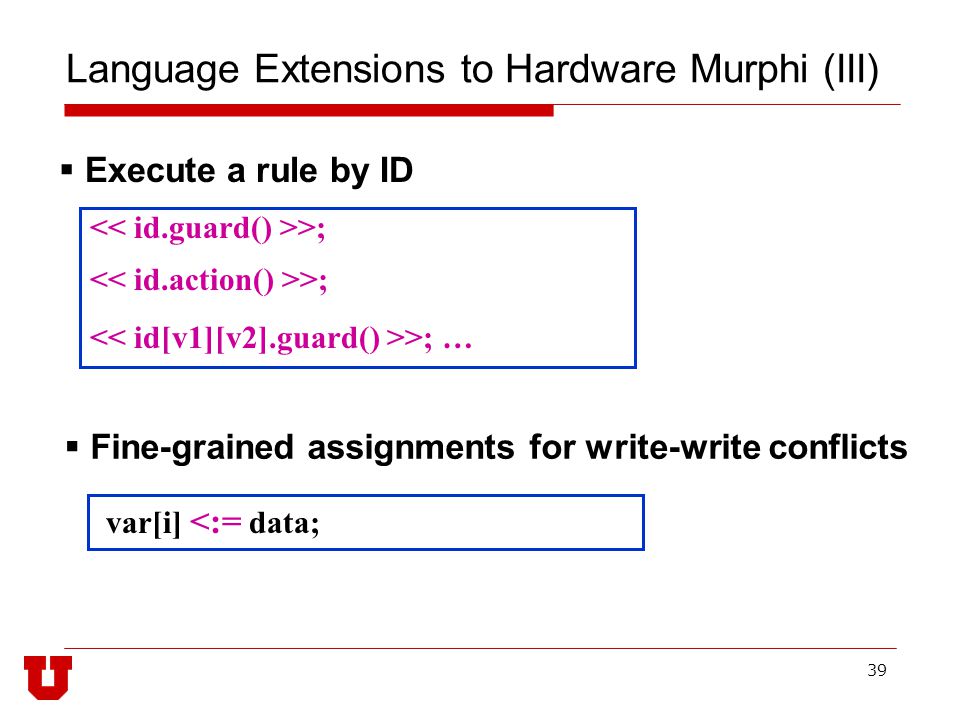 Language Extensions to Hardware Murphi (III)

▪ Execute a rule by ID

<< id.guard() >>;

<< id.action() >>;

<< id[v1][v2].guard() >>; …

▪ Fine-grained assignments for write-write conflicts

var[i] <:= data;

39